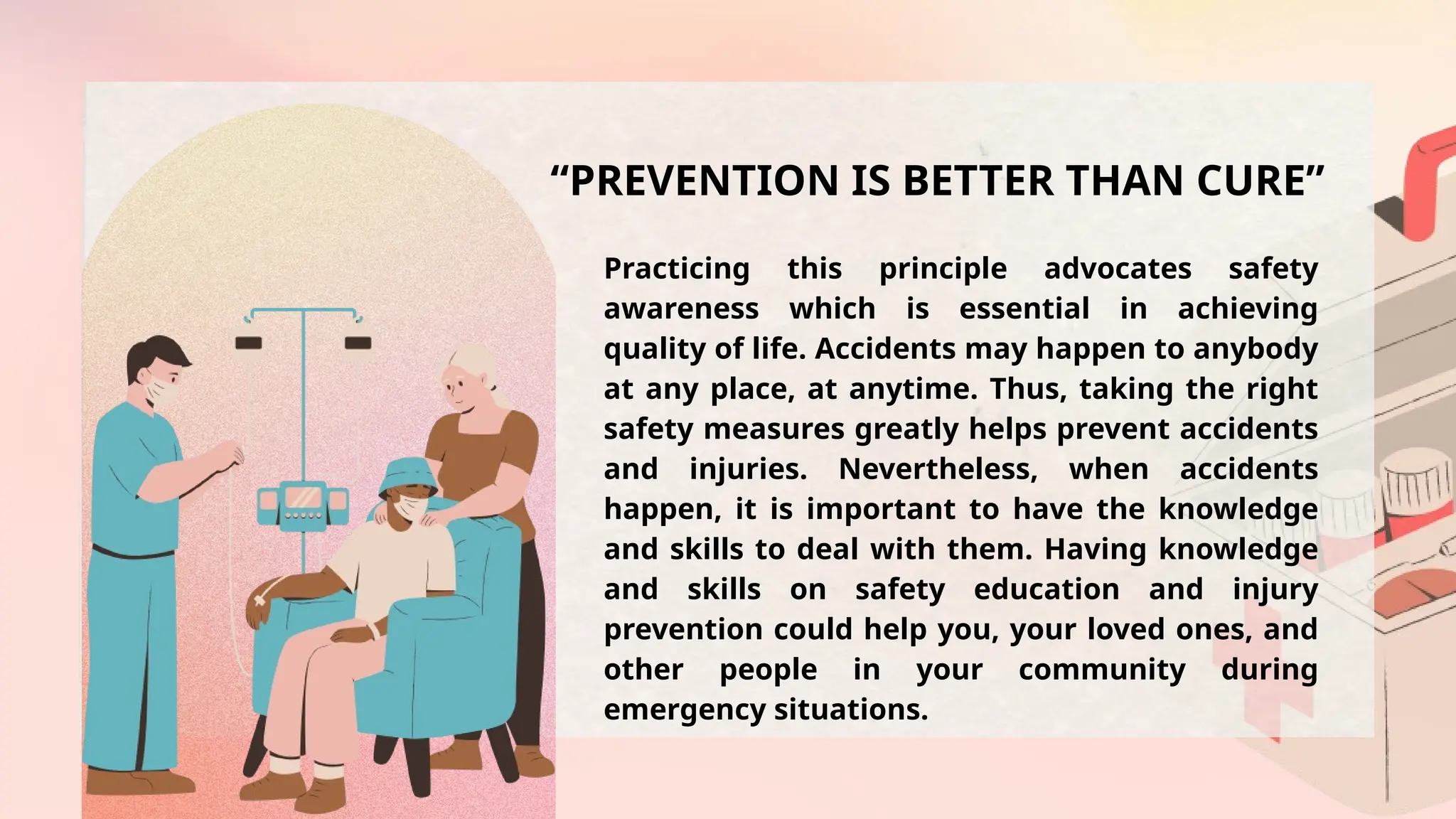 “PREVENTION IS BETTER THAN CURE”

Practicing this principle advocates safety awareness which is essential in achieving quality of life. Accidents may happen to anybody at any place, at anytime. Thus, taking the right safety measures greatly helps prevent accidents and injuries. Nevertheless, when accidents happen, it is important to have the knowledge and skills to deal with them. Having knowledge and skills on safety education and injury prevention could help you, your loved ones, and other people in your community during emergency situations.